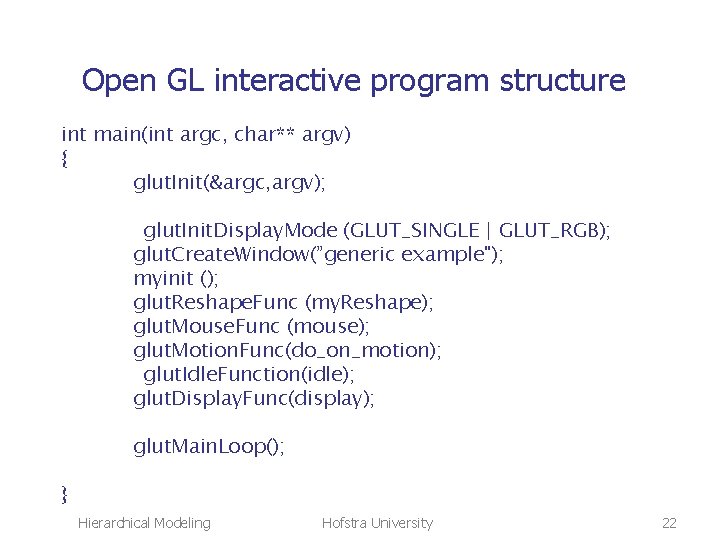 Open GL interactive program structure

int main(int argc, char** argv)
{
glutInit(&argc,argv);

glutInitDisplayMode (GLUT_SINGLE | GLUT_RGB);
glutCreateWindow("generic example");
myinit ();
glutReshapeFunc (myReshape);
glutMouseFunc (mouse);
glutMotionFunc(do_on_motion);
glutIdleFunction(idle);
glutDisplayFunc(display);

glutMainLoop();

}

Hierarchical Modeling Hofstra University 22